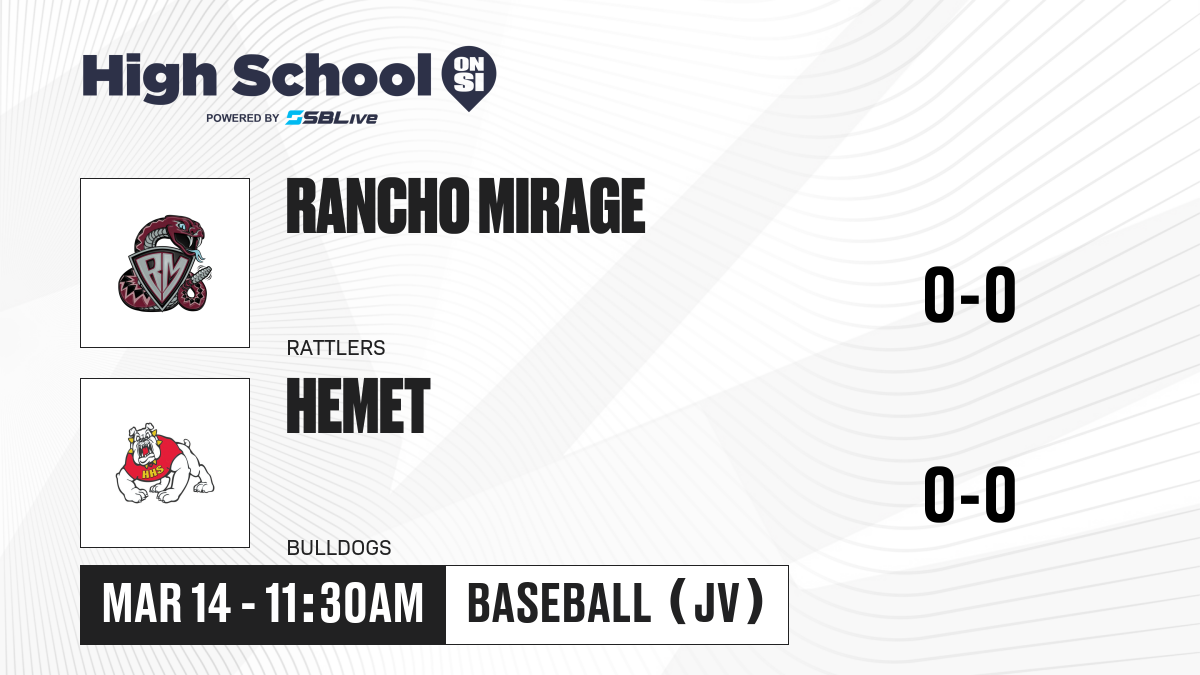 High School ON SI
POWERED BY SBLive

RM

RANCHO MIRAGE
RATTLERS

0-0

HHS

HEMET
BULLDOGS

0-0

MAR 14 - 11:30AM
BASEBALL (JV)